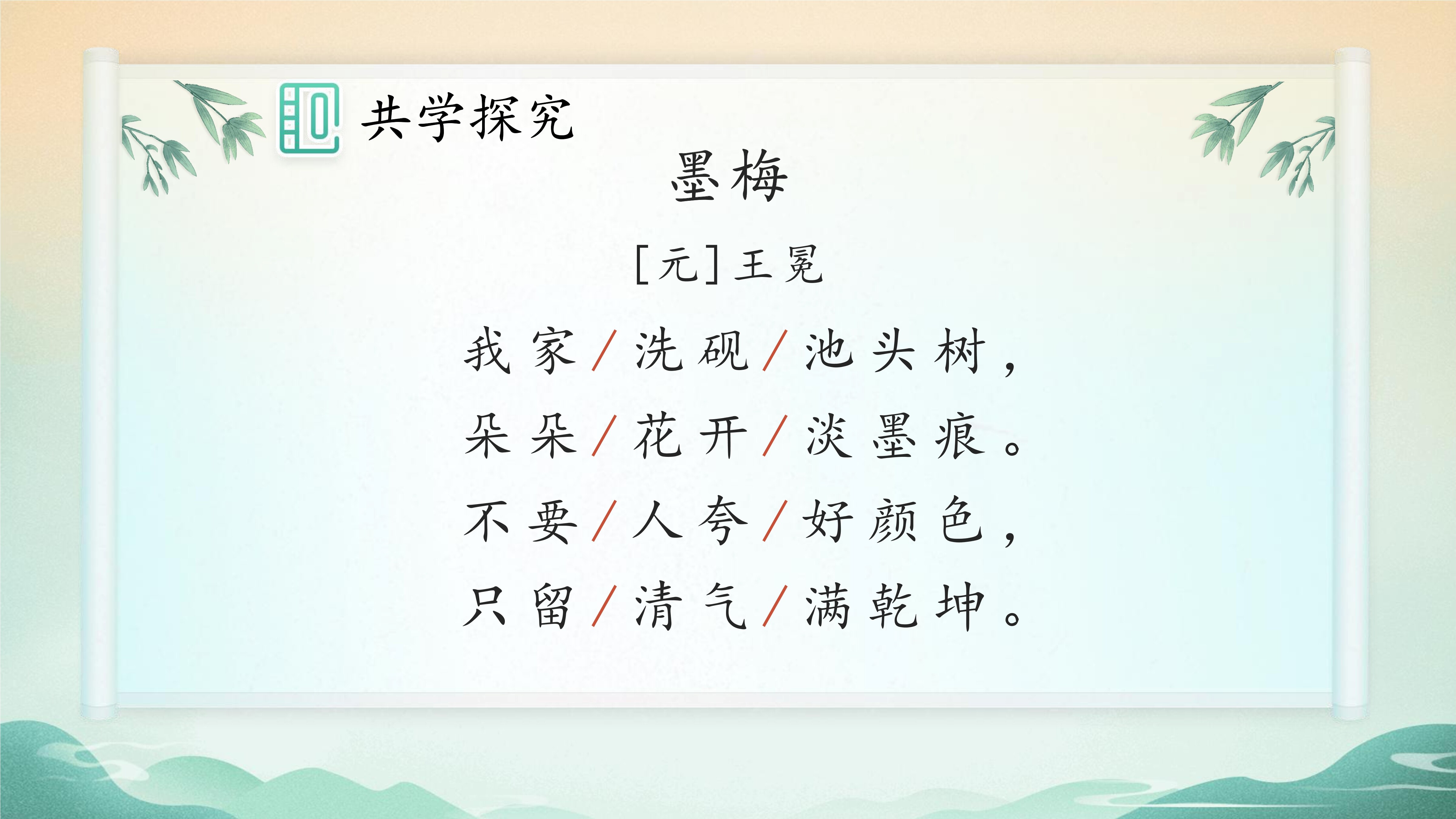 共学探究

墨梅

[元]王冕

我家/洗砚/池头树，
朵朵/花开/淡墨痕。
不要/人夸/好颜色，
只留/清气/满乾坤。